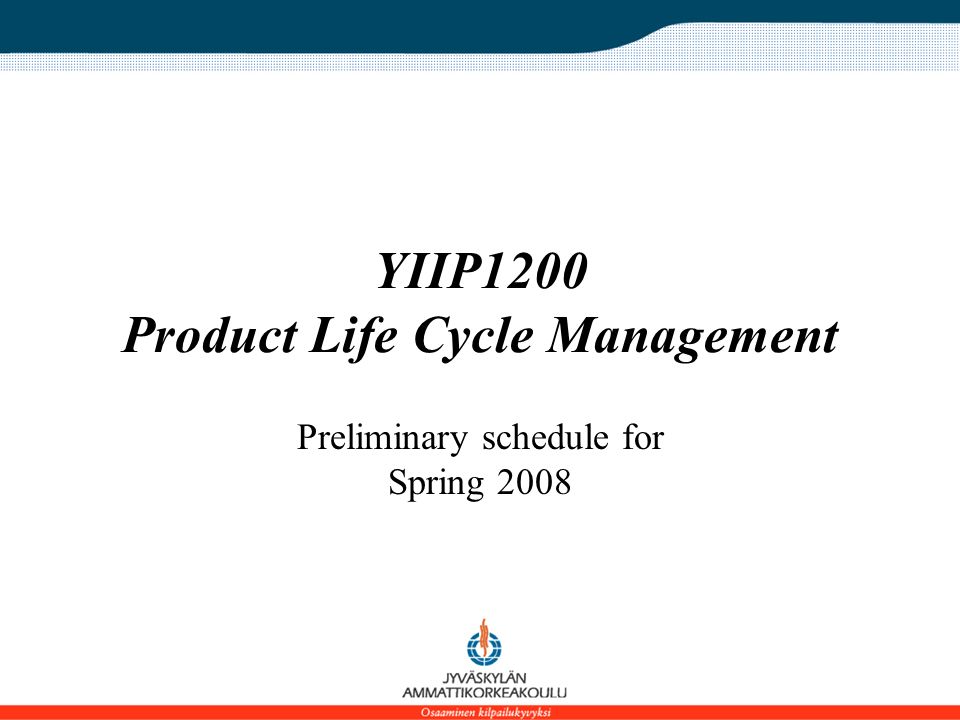 YIIP1200
Product Life Cycle Management

Preliminary schedule for
Spring 2008

JYVÄSKYLÄN
AMMATTIKORKEAKOULU
Osaaminen kilpailukyvyksi